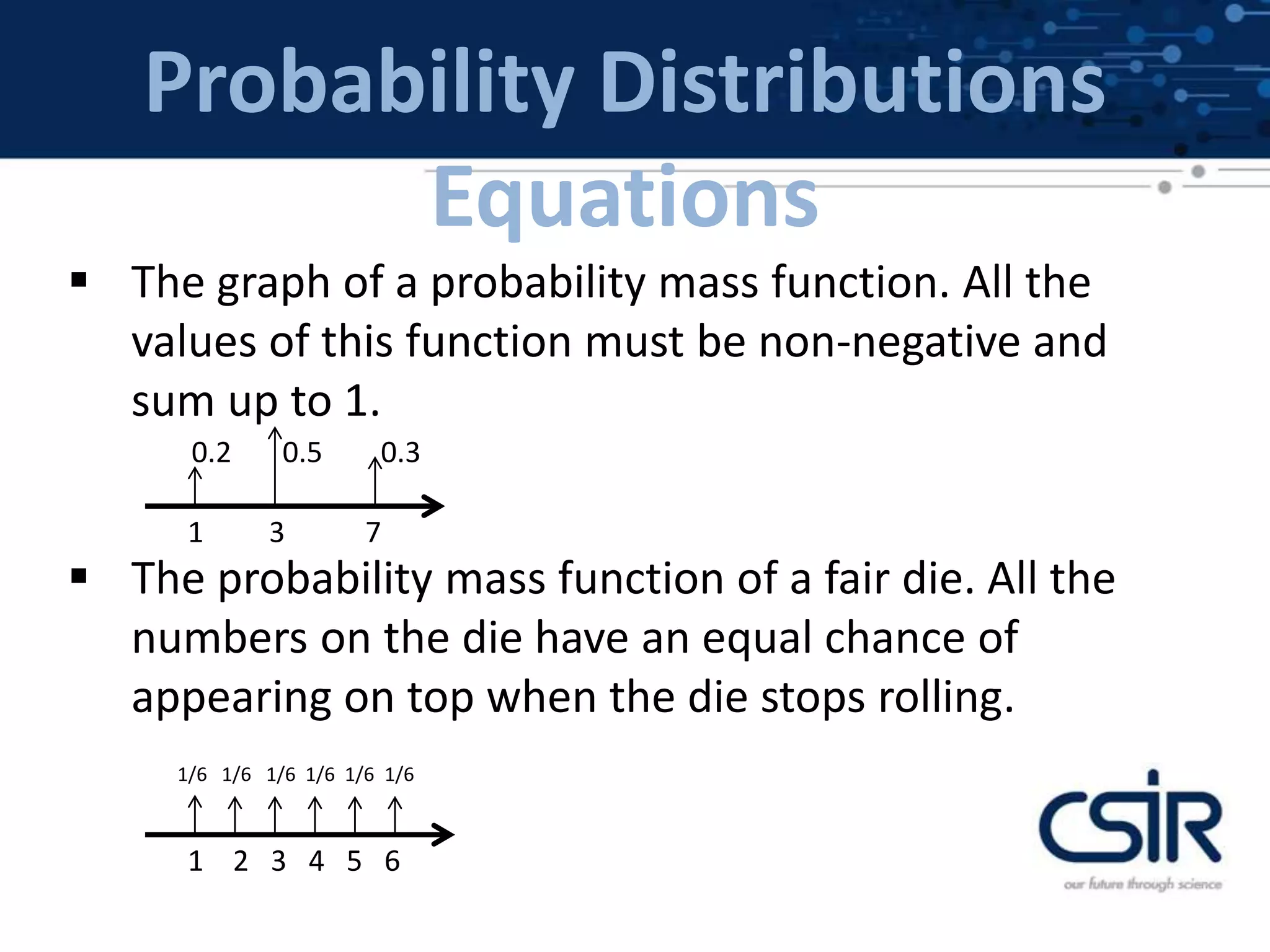 Probability Distributions Equations

▪ The graph of a probability mass function. All the values of this function must be non-negative and sum up to 1.

0.2 0.5 0.3

1 3 7

▪ The probability mass function of a fair die. All the numbers on the die have an equal chance of appearing on top when the die stops rolling.

1/6 1/6 1/6 1/6 1/6 1/6

1 2 3 4 5 6

CSIR
our future through science